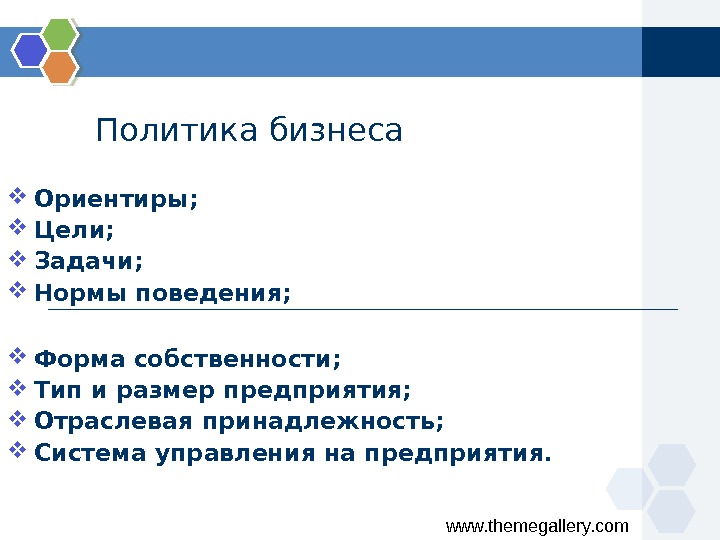 Политика бизнеса

❖ Ориентиры;
❖ Цели;
❖ Задачи;
❖ Нормы поведения;

❖ Форма собственности;
❖ Тип и размер предприятия;
❖ Отраслевая принадлежность;
❖ Система управления на предприятия.

www.themegallery.com